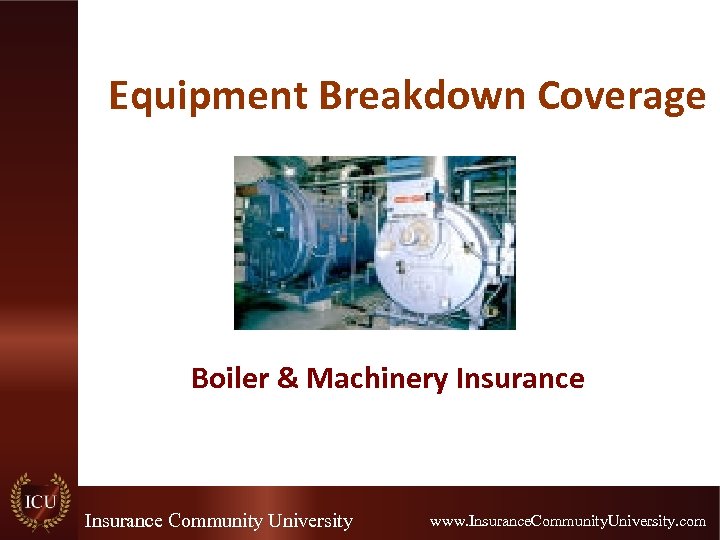 Equipment Breakdown Coverage

Boiler & Machinery Insurance

ICU

Insurance Community University

www.InsuranceCommunityUniversity.com